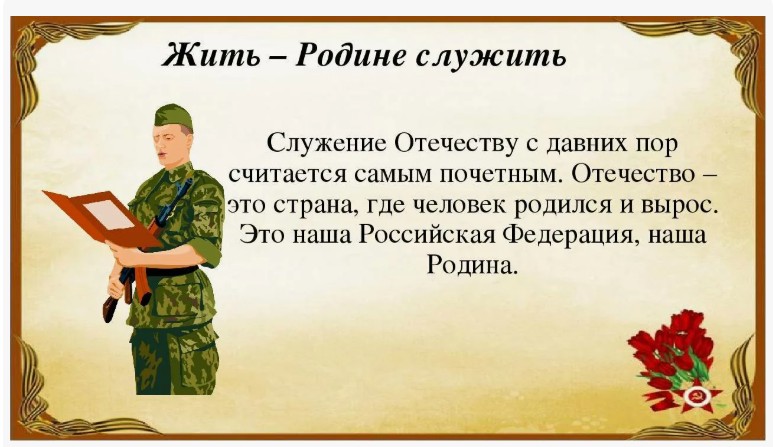 Жить – Родине служить

Служение Отечеству с давних пор считается самым почетным. Отечество – это страна, где человек родился и вырос. Это наша Российская Федерация, наша Родина.